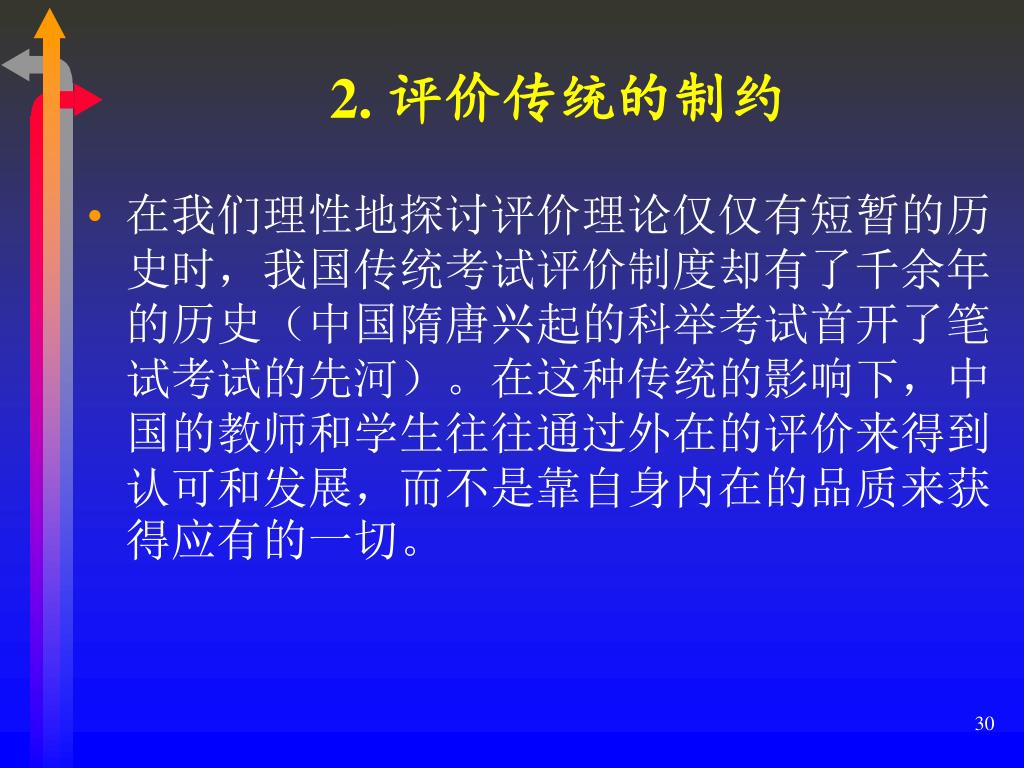 2. 评价传统的制约

• 在我们理性地探讨评价理论仅仅有短暂的历史时，我国传统考试评价制度却有了千余年的历史（中国隋唐兴起的科举考试首开了笔试考试的先河）。在这种传统的影响下，中国的教师和学生往往通过外在的评价来得到认可和发展，而不是靠自身内在的品质来获得应有的一切。

30